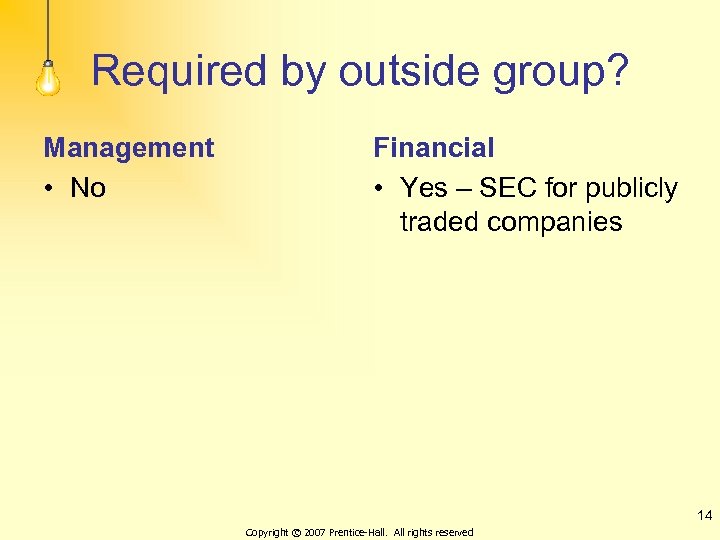 Required by outside group?

Management

• No

Financial

• Yes – SEC for publicly traded companies

14

Copyright © 2007 Prentice-Hall. All rights reserved